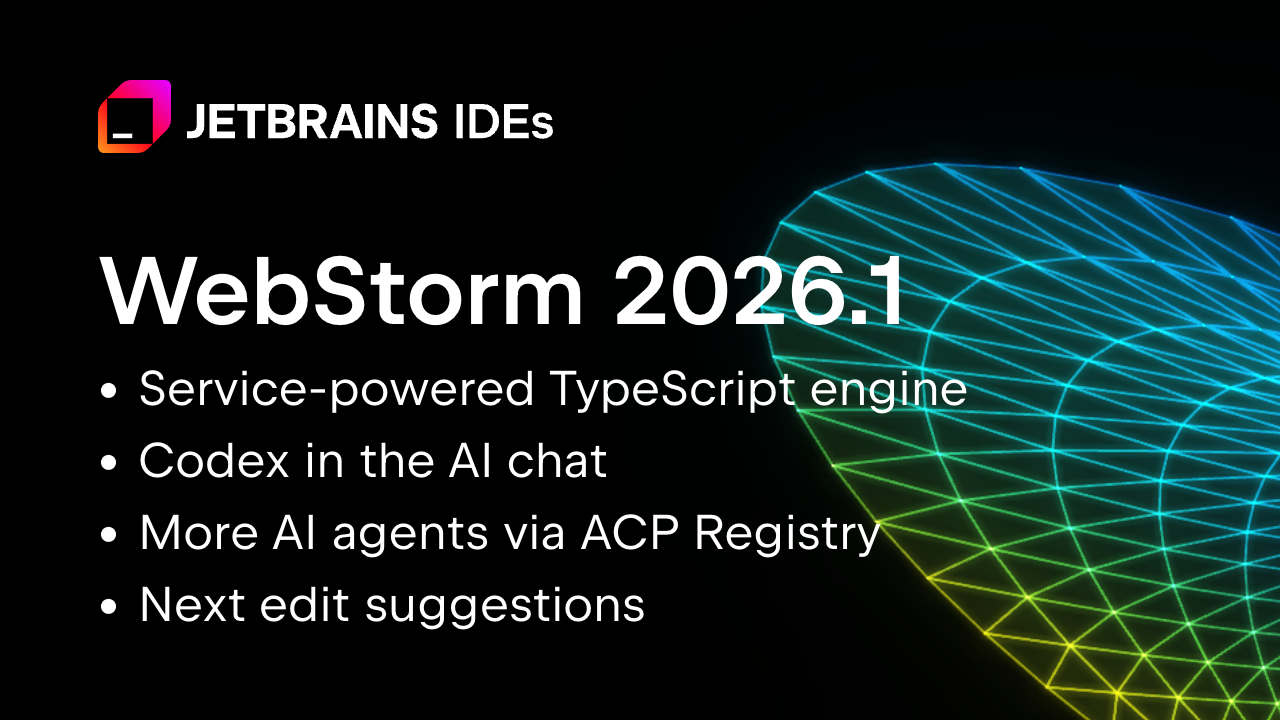 JETBRAINS IDEs

WebStorm 2026.1

• Service-powered TypeScript engine
• Codex in the AI chat
• More AI agents via ACP Registry
• Next edit suggestions